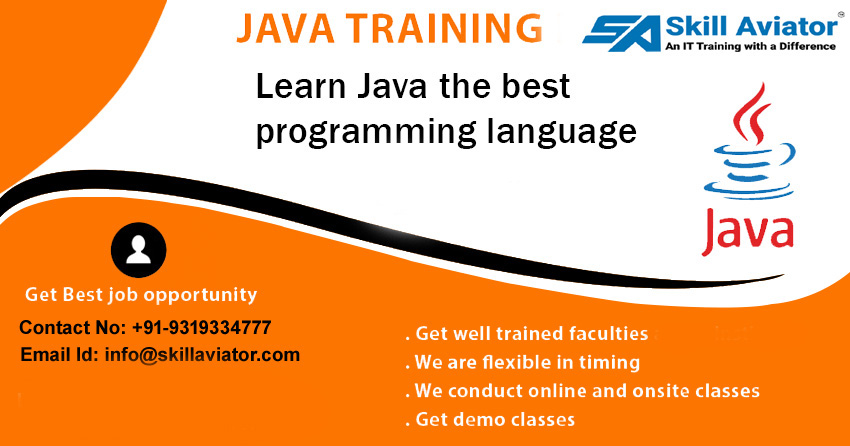 JAVA TRAINING

SA Skill Aviator®
An IT Training with a Difference

Learn Java the best programming language

Java

Get Best job opportunity

Contact No: +91-9319334777
Email Id: info@skillaviator.com

. Get well trained faculties
. We are flexible in timing
. We conduct online and onsite classes
. Get demo classes